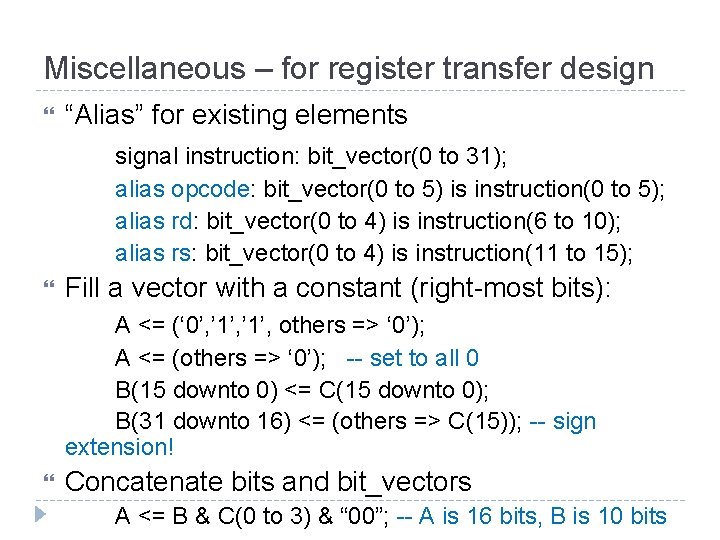 Miscellaneous – for register transfer design

“Alias” for existing elements

signal instruction: bit_vector(0 to 31);
alias opcode: bit_vector(0 to 5) is instruction(0 to 5);
alias rd: bit_vector(0 to 4) is instruction(6 to 10);
alias rs: bit_vector(0 to 4) is instruction(11 to 15);

Fill a vector with a constant (right-most bits):

A <= (‘0’,’1’,’1’, others => ‘0’);
A <= (others => ‘0’); -- set to all 0
B(15 downto 0) <= C(15 downto 0);
B(31 downto 16) <= (others => C(15)); -- sign extension!

Concatenate bits and bit_vectors

A <= B & C(0 to 3) & “00”; -- A is 16 bits, B is 10 bits